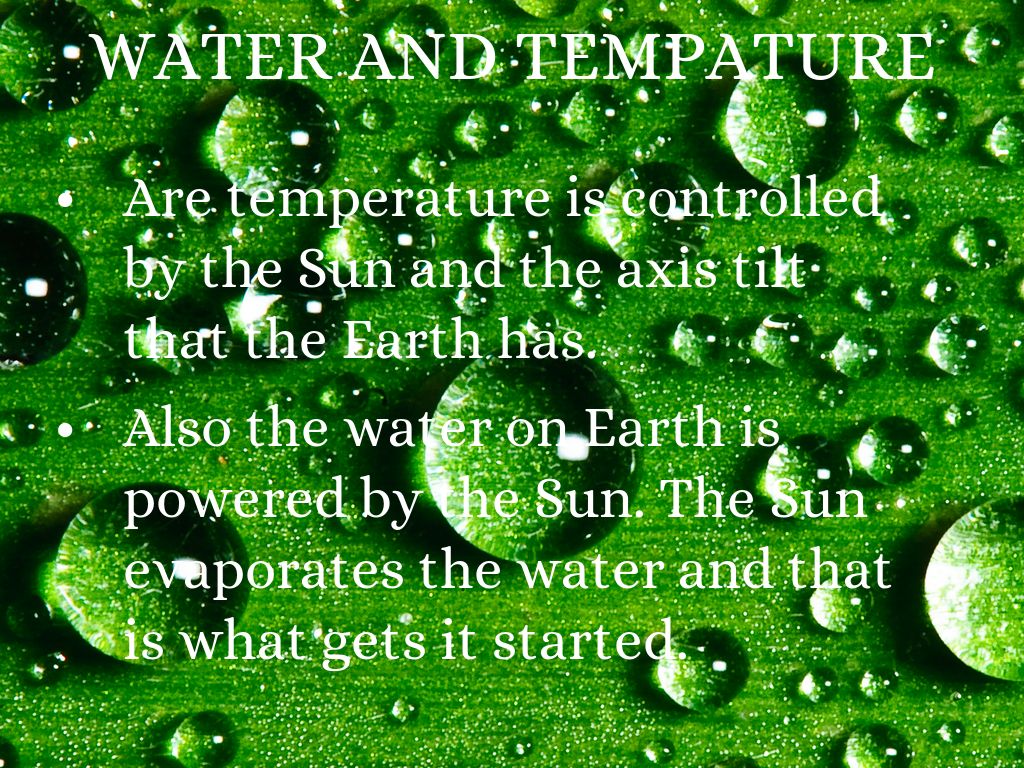 WATER AND TEMPATURE

• Are temperature is controlled by the Sun and the axis tilt that the Earth has.

• Also the water on Earth is powered by the Sun. The Sun evaporates the water and that is what gets it started.